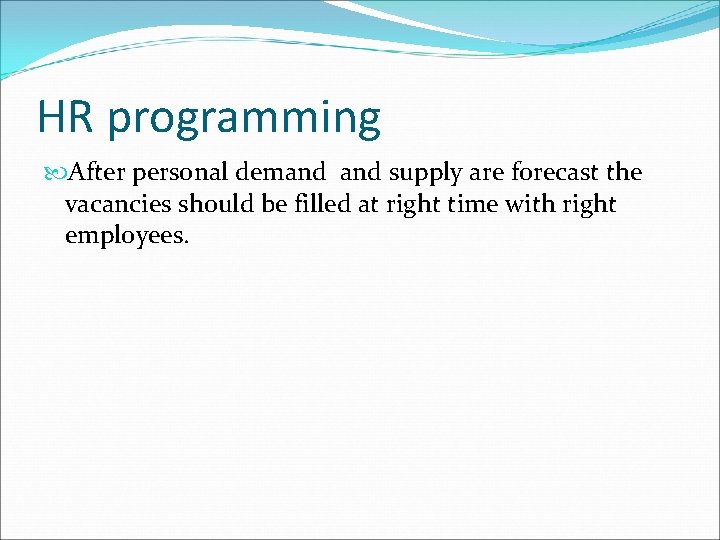 HR programming

After personal demand and supply are forecast the vacancies should be filled at right time with right employees.